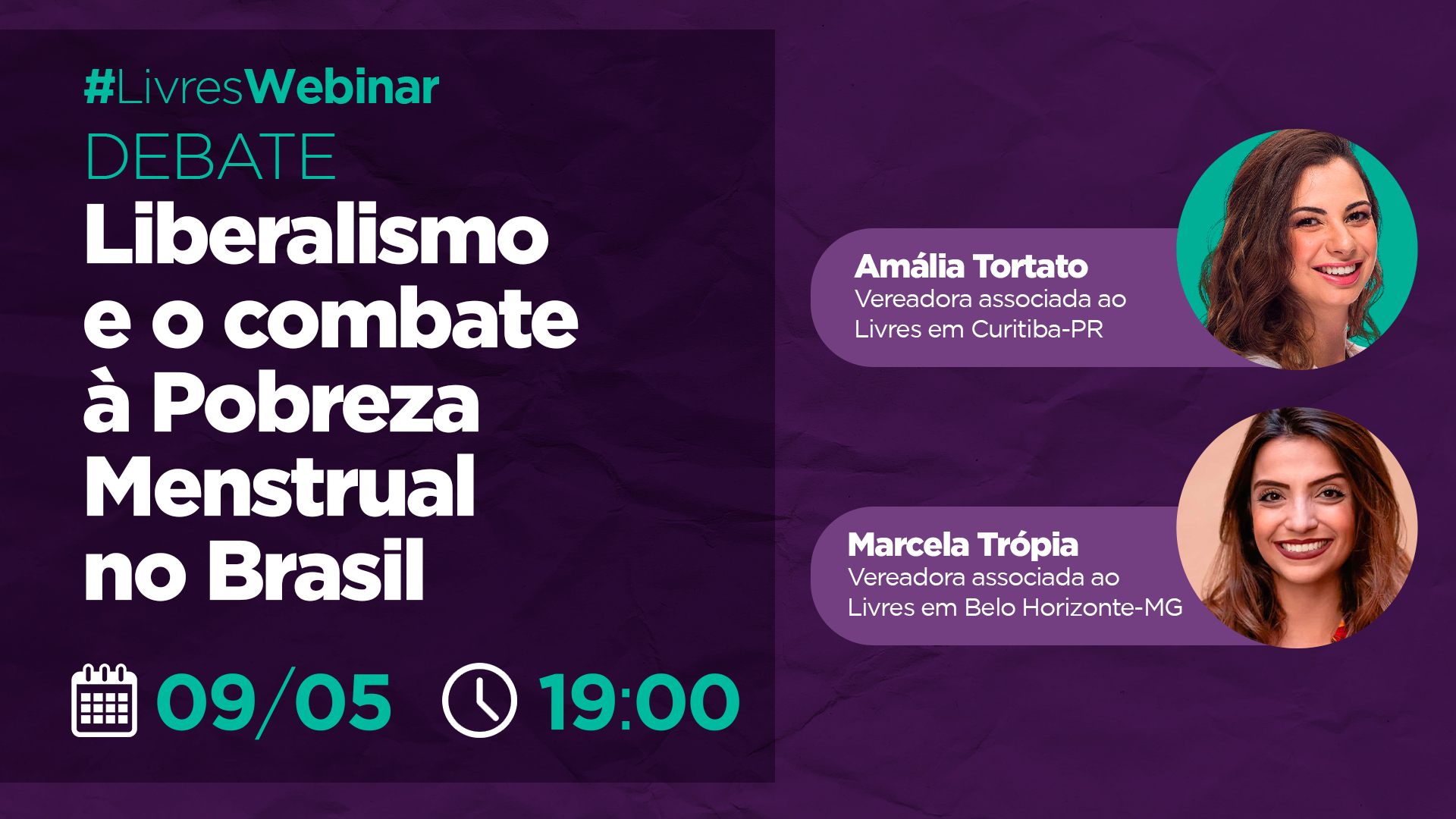 #LivresWebinar
DEBATE
Liberalismo e o combate à Pobreza Menstrual no Brasil

09/05 19:00

Amália Tortato
Vereadora associada ao Livres em Curitiba-PR

Marcela Trópia
Vereadora associada ao Livres em Belo Horizonte-MG